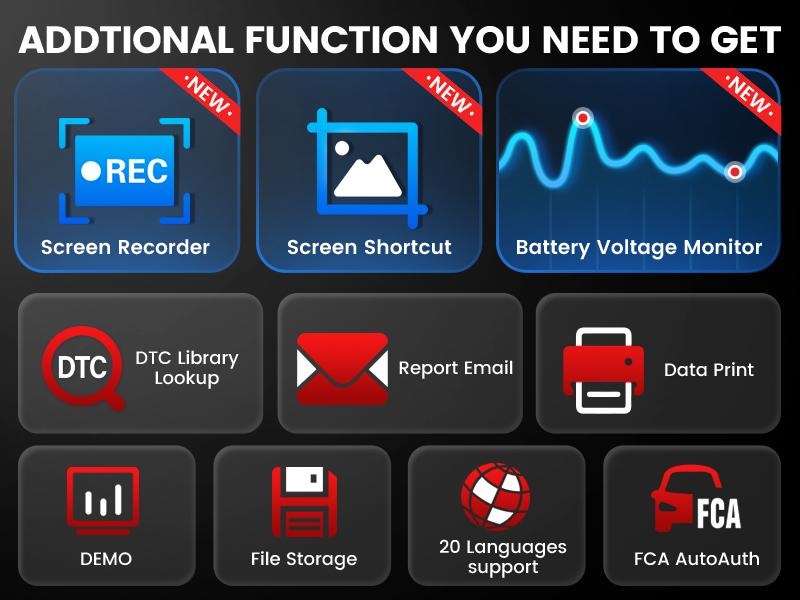 ADDTIONAL FUNCTION YOU NEED TO GET

·NEW·
●REC
Screen Recorder

·NEW·
Screen Shortcut

·NEW·
Battery Voltage Monitor

DTC
DTC Library Lookup

Report Email

Data Print

DEMO

File Storage

20 Languages support

FCA
FCA AutoAuth